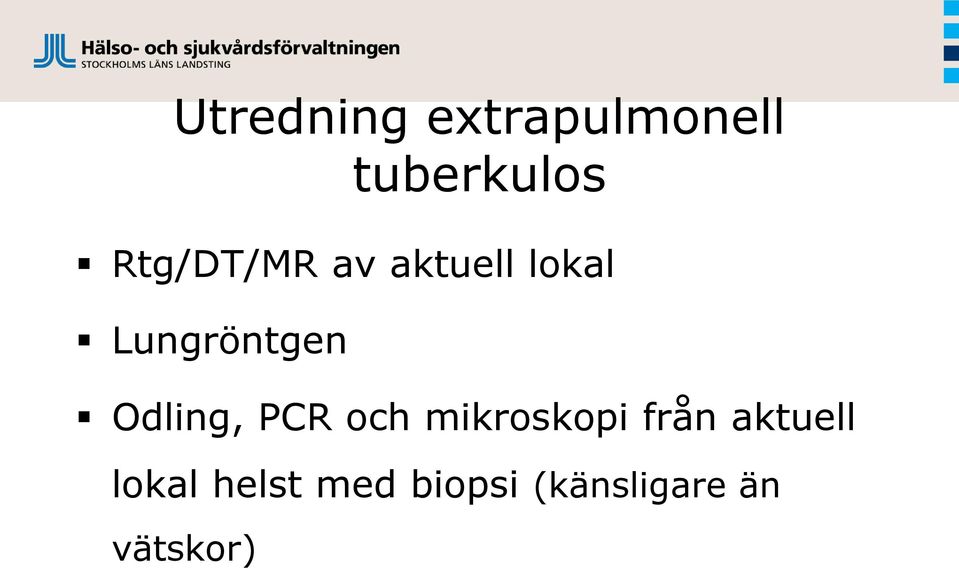 Hälso- och sjukvårdsförvaltningen
STOCKHOLMS LÄNS LANDSTING

Utredning extrapulmonell tuberkulos

▪ Rtg/DT/MR av aktuell lokal

▪ Lungröntgen

▪ Odling, PCR och mikroskopi från aktuell lokal helst med biopsi (känsligare än vätskor)